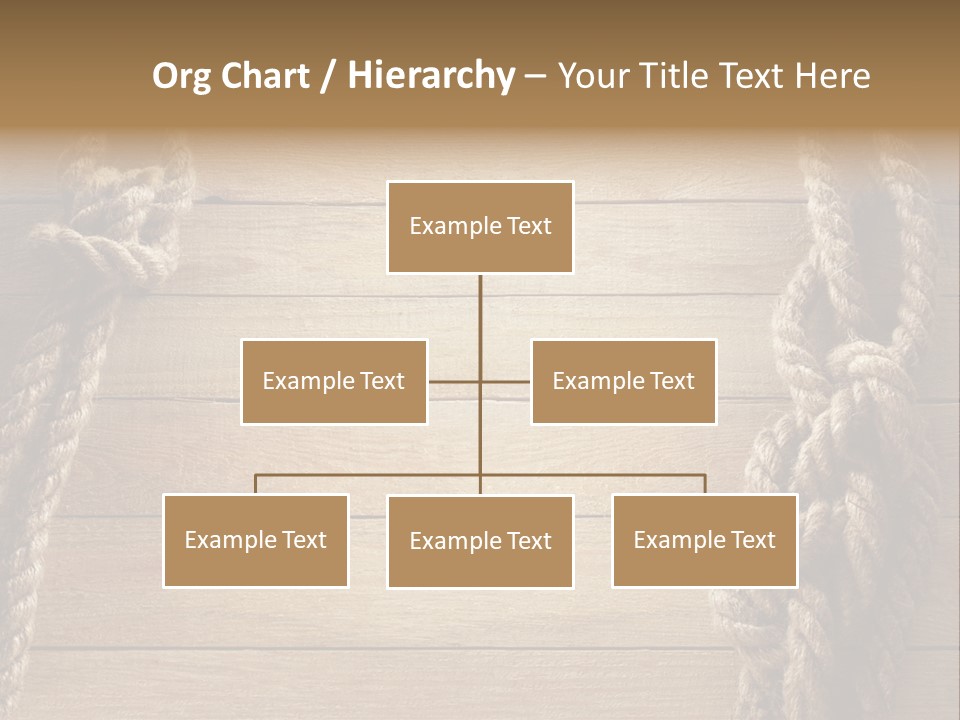 Org Chart / Hierarchy – Your Title Text Here

Example Text

Example Text

Example Text

Example Text

Example Text

Example Text